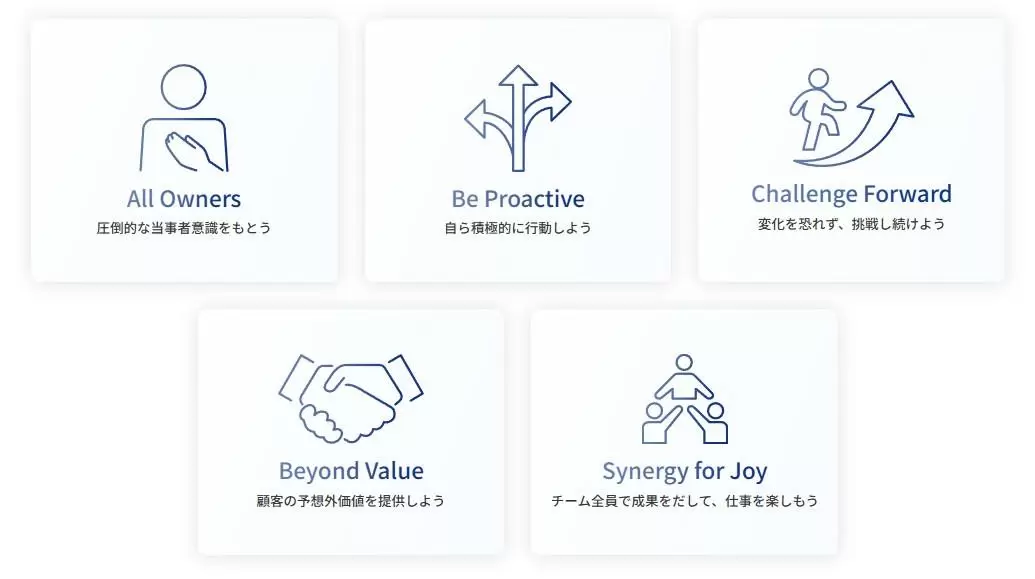 All Owners
圧倒的な当事者意識をもとう

Be Proactive
自ら積極的に行動しよう

Challenge Forward
変化を恐れず、挑戦し続けよう

Beyond Value
顧客の予想外価値を提供しよう

Synergy for Joy
チーム全員で成果をだして、仕事を楽しもう